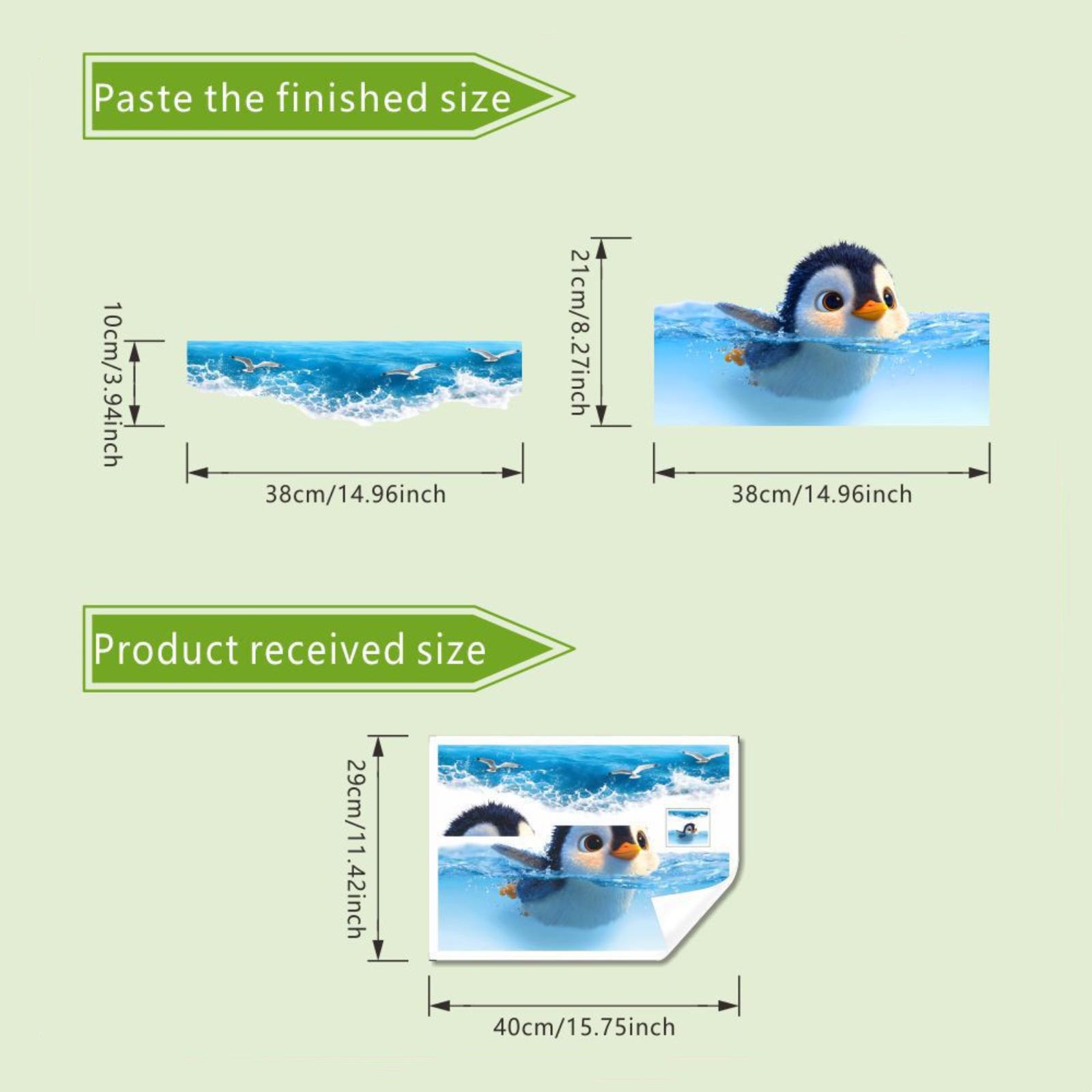 Paste the finished size

10cm/3.94inch

38cm/14.96inch

21cm/8.27inch

38cm/14.96inch

Product received size

29cm/11.42inch

40cm/15.75inch